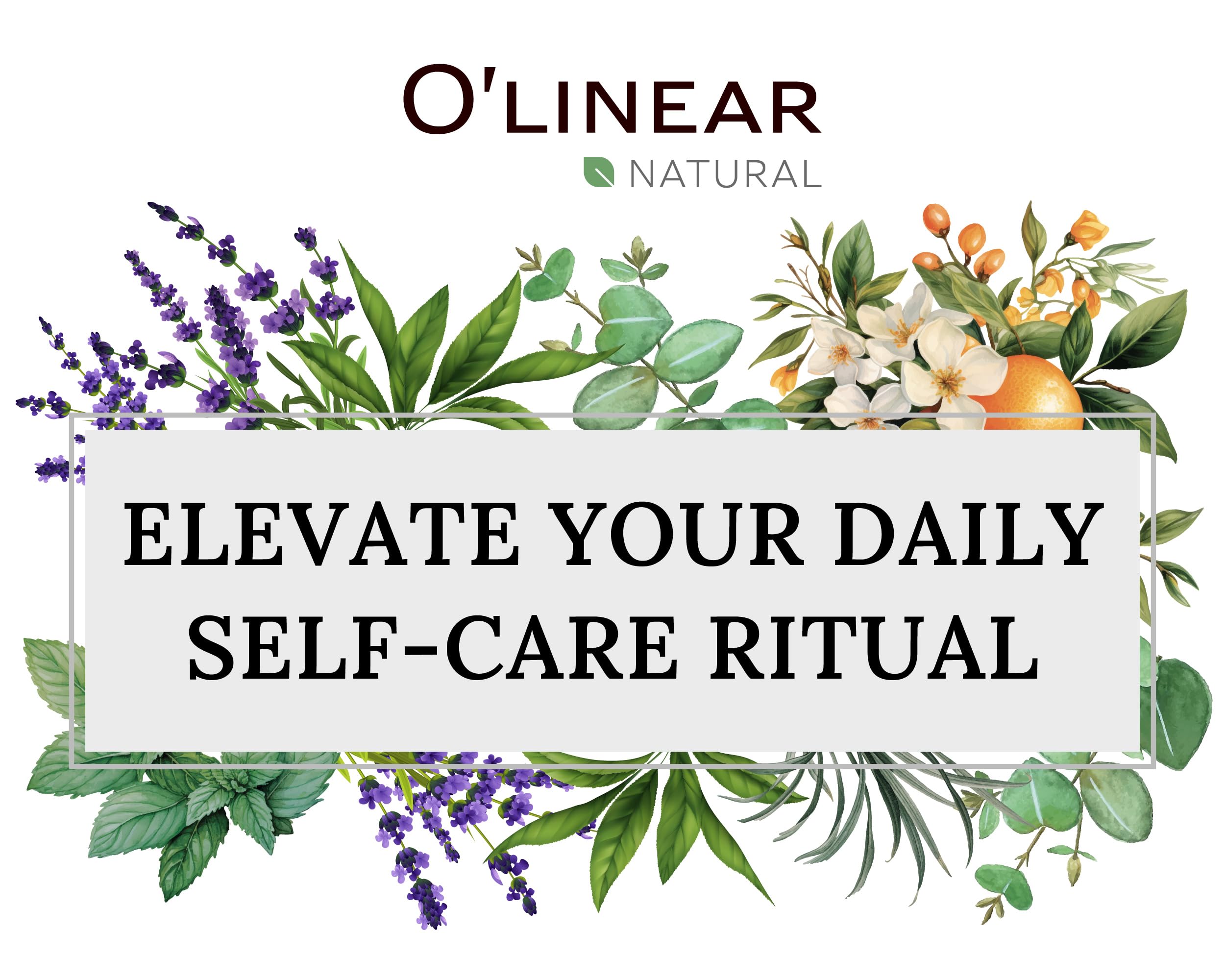 O'LINEAR
NATURAL

ELEVATE YOUR DAILY SELF-CARE RITUAL